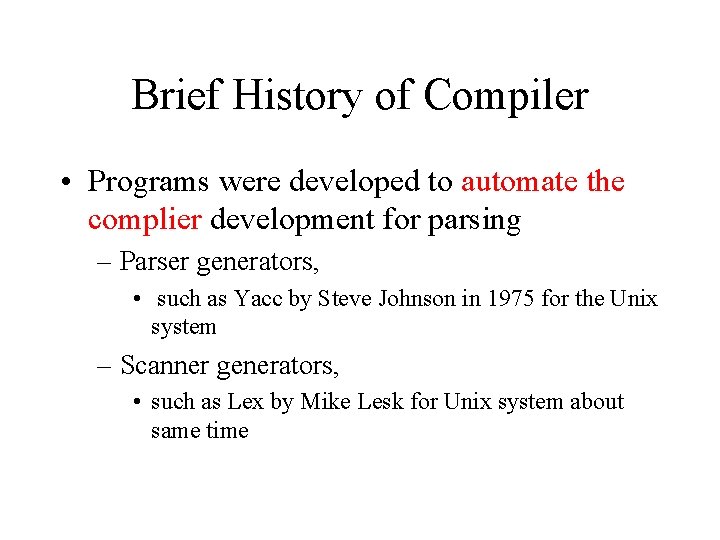 Brief History of Compiler

• Programs were developed to automate the complier development for parsing

– Parser generators,

• such as Yacc by Steve Johnson in 1975 for the Unix system

– Scanner generators,

• such as Lex by Mike Lesk for Unix system about same time